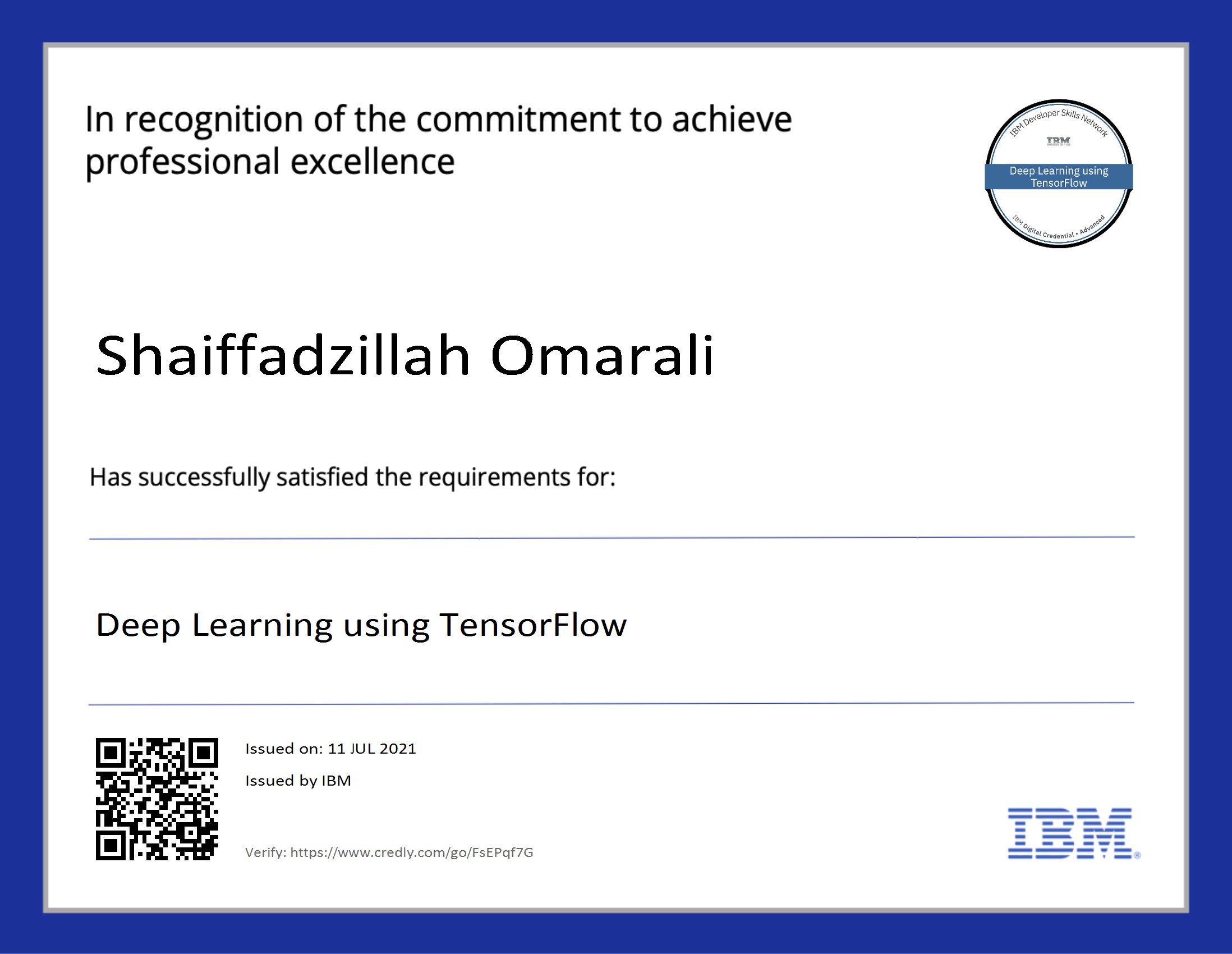 In recognition of the commitment to achieve professional excellence

IBM Developer Skills Network
IBM
Deep Learning using TensorFlow
IBM Digital Credential • Advanced

Shaiffadzillah Omarali

Has successfully satisfied the requirements for:

Deep Learning using TensorFlow

Issued on: 11 JUL 2021

Issued by IBM

Verify: https://www.credly.com/go/FsEPqf7G

IBM®